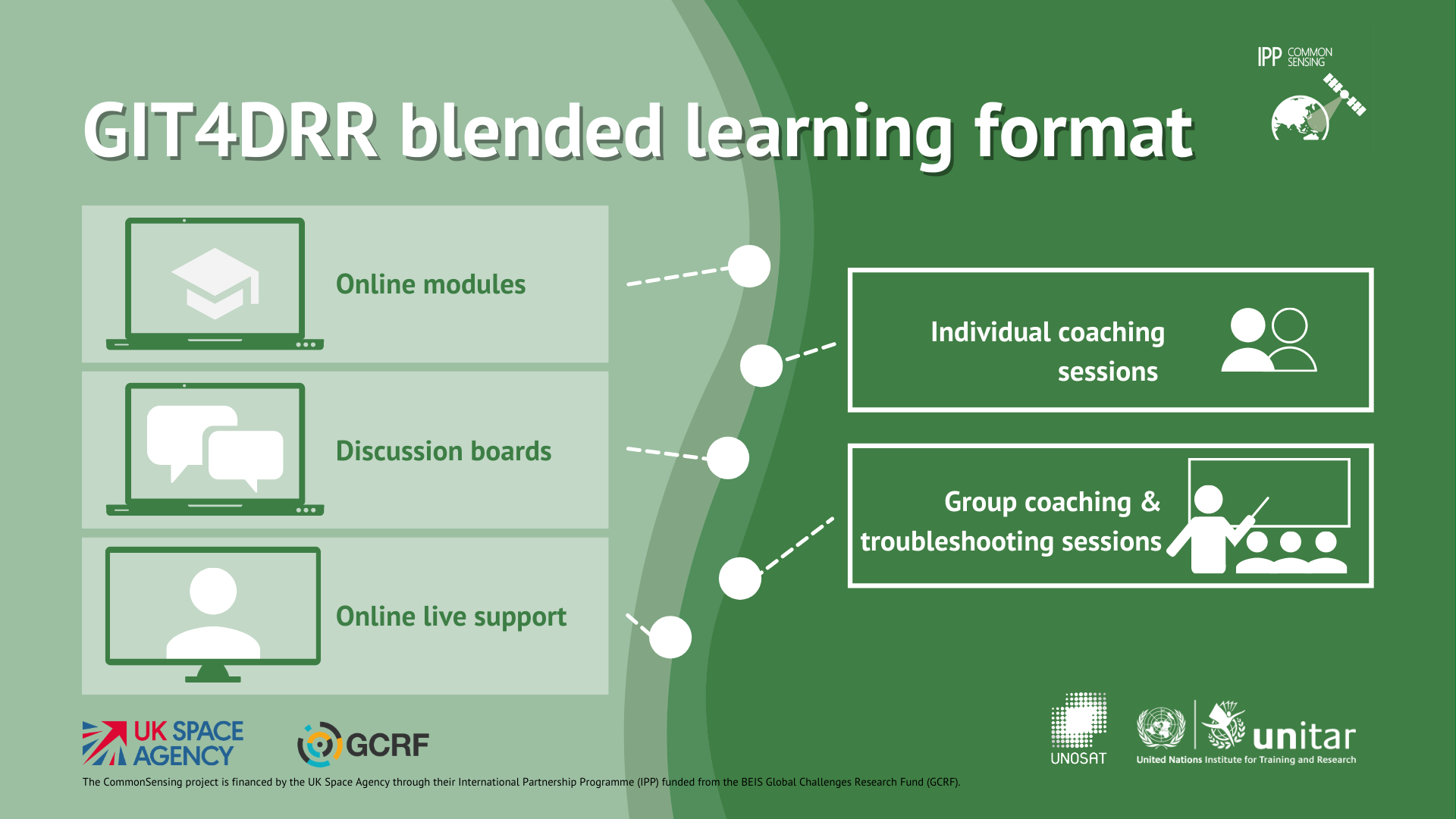 IPP COMMON SENSING

GIT4DRR blended learning format

Online modules

Discussion boards

Online live support

Individual coaching sessions

Group coaching & troubleshooting sessions

UK SPACE AGENCY

GCRF

UNOSAT

unitar
United Nations Institute for Training and Research

The CommonSensing project is financed by the UK Space Agency through their International Partnership Programme (IPP) funded from the BEIS Global Challenges Research Fund (GCRF).